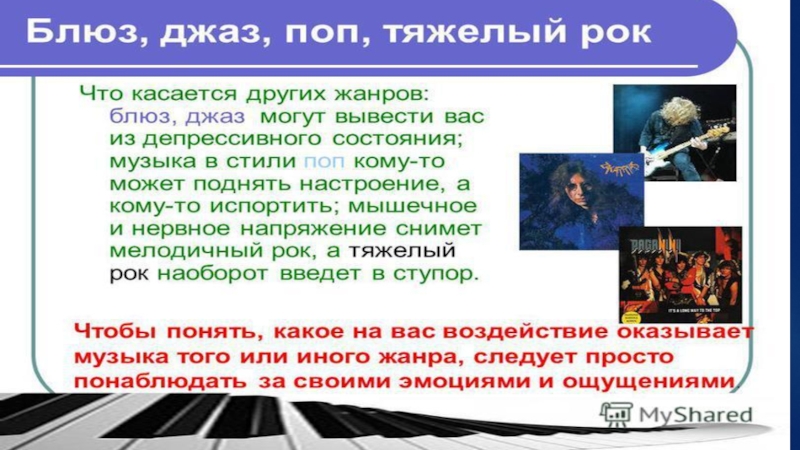 Блюз, джаз, поп, тяжелый рок

Что касается других жанров: блюз, джаз могут вывести вас из депрессивного состояния; музыка в стили поп кому-то может поднять настроение, а кому-то испортить; мышечное и нервное напряжение снимет мелодичный рок, а тяжелый рок наоборот введет в ступор.

PAGANINI

IT'S A LONG WAY TO THE TOP

Чтобы понять, какое на вас воздействие оказывает музыка того или иного жанра, следует просто понаблюдать за своими эмоциями и ощущениями.

MyShared